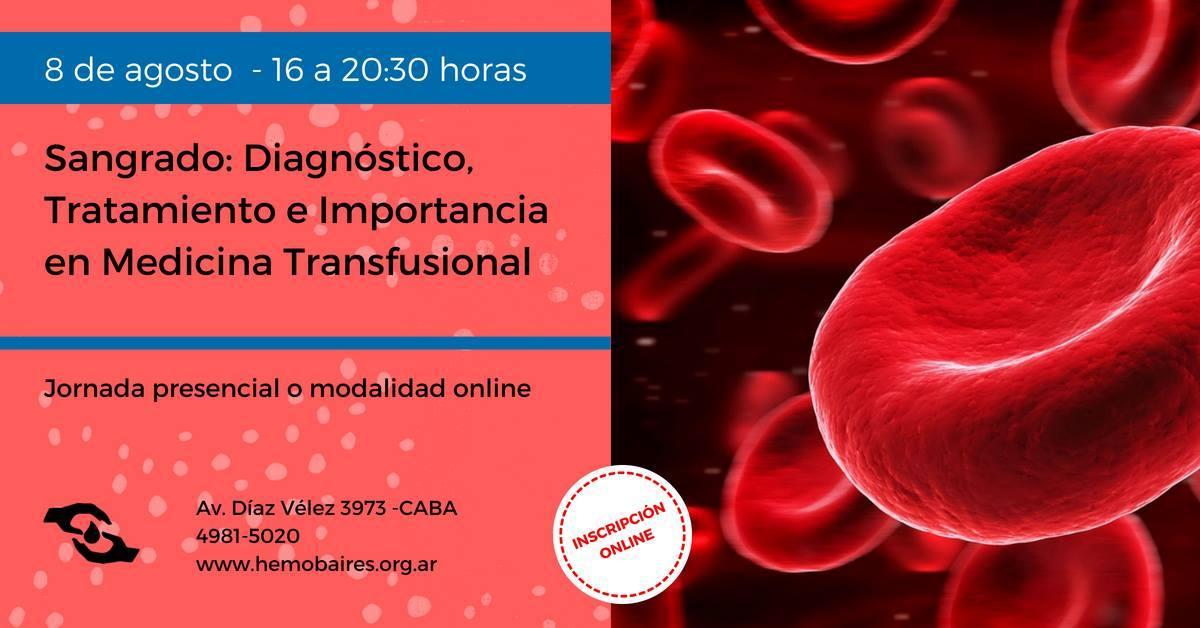 8 de agosto - 16 a 20:30 horas

Sangrado: Diagnóstico, Tratamiento e Importancia en Medicina Transfusional

Jornada presencial o modalidad online

Av. Díaz Vélez 3973 -CABA
4981-5020
www.hemobaires.org.ar

INSCRIPCIÓN ONLINE